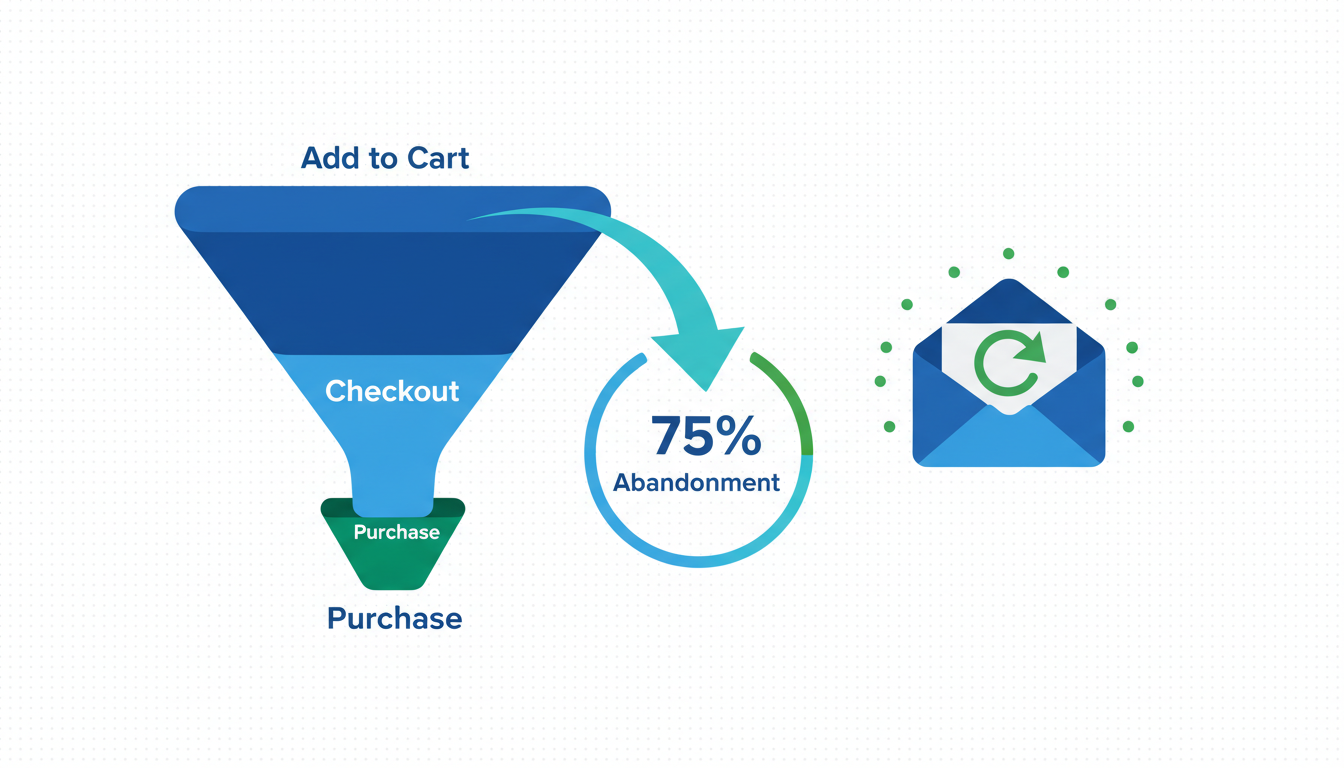 Add to Cart

Checkout

Purchase

Purchase

75%
Abandonment